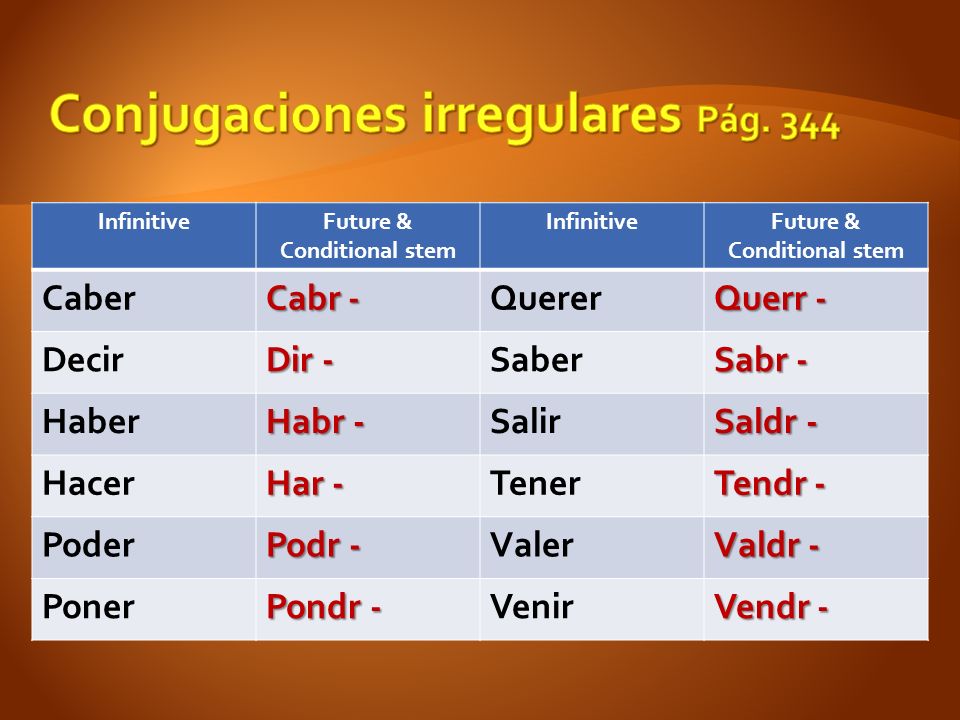 Conjugaciones irregulares Pág. 344

| Infinitive | Future & Conditional stem | Infinitive | Future & Conditional stem |
|---|---|---|---|
| Caber | Cabr - | Querer | Querr - |
| Decir | Dir - | Saber | Sabr - |
| Haber | Habr - | Salir | Saldr - |
| Hacer | Har - | Tener | Tendr - |
| Poder | Podr - | Valer | Valdr - |
| Poner | Pondr - | Venir | Vendr - |